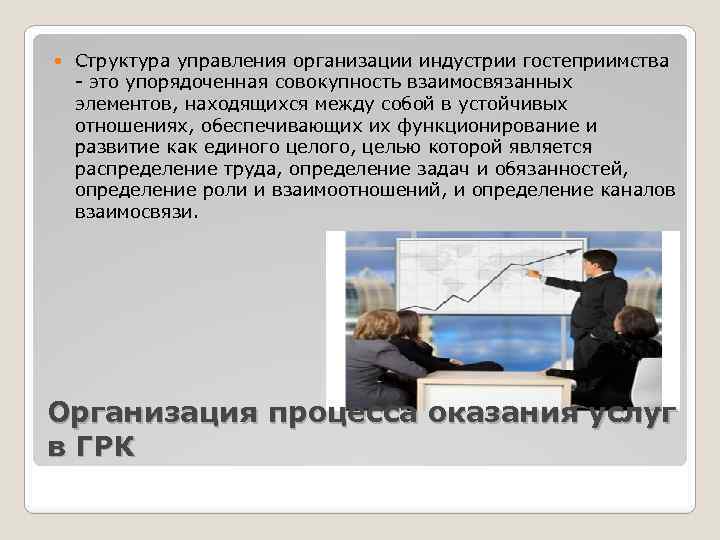 Структура управления организации индустрии гостеприимства - это упорядоченная совокупность взаимосвязанных элементов, находящихся между собой в устойчивых отношениях, обеспечивающих их функционирование и развитие как единого целого, целью которой является распределение труда, определение задач и обязанностей, определение роли и взаимоотношений, и определение каналов взаимосвязи.

Организация процесса оказания услуг в ГРК